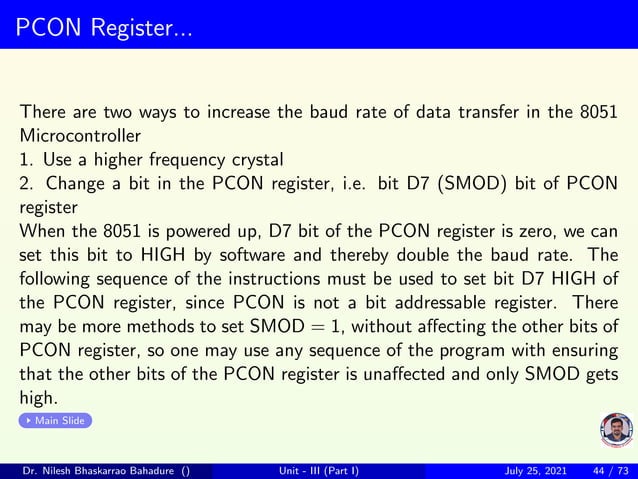 PCON Register...

There are two ways to increase the baud rate of data transfer in the 8051 Microcontroller
1. Use a higher frequency crystal
2. Change a bit in the PCON register, i.e. bit D7 (SMOD) bit of PCON register
When the 8051 is powered up, D7 bit of the PCON register is zero, we can set this bit to HIGH by software and thereby double the baud rate. The following sequence of the instructions must be used to set bit D7 HIGH of the PCON register, since PCON is not a bit addressable register. There may be more methods to set SMOD $= 1$, without affecting the other bits of PCON register, so one may use any sequence of the program with ensuring that the other bits of the PCON register is unaffected and only SMOD gets high.

Main Slide

Dr. Nilesh Bhaskarrao Bahadure () Unit - III (Part I) July 25, 2021 44 / 73